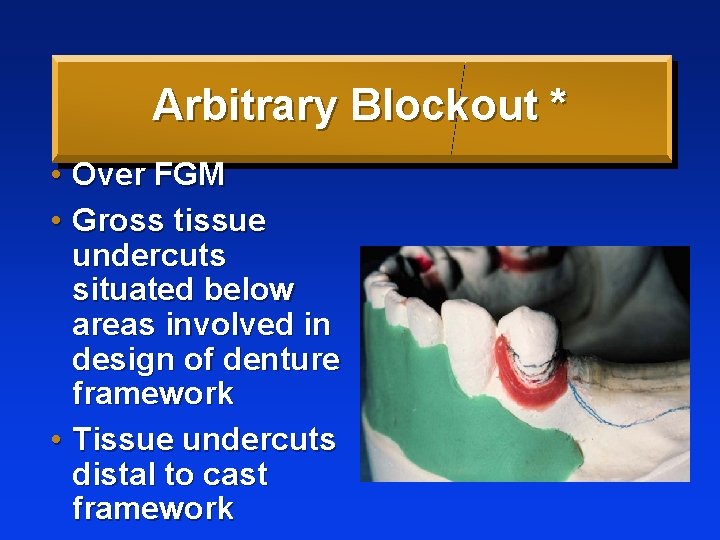 Arbitrary Blockout *

• Over FGM
• Gross tissue undercuts situated below areas involved in design of denture framework
• Tissue undercuts distal to cast framework